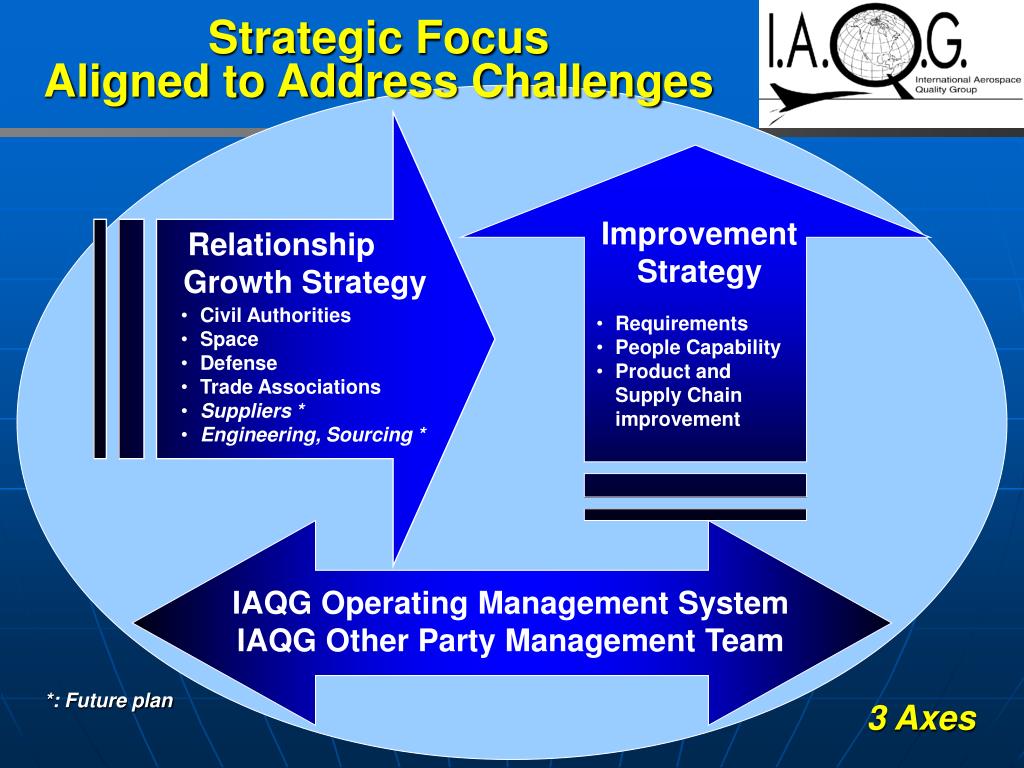 Strategic Focus
Aligned to Address Challenges

I.A.Q.G.
International Aerospace Quality Group

Relationship Growth Strategy
• Civil Authorities
• Space
• Defense
• Trade Associations
• Suppliers *
• Engineering, Sourcing *

Improvement Strategy
• Requirements
• People Capability
• Product and Supply Chain improvement

IAQG Operating Management System
IAQG Other Party Management Team

*: Future plan

3 Axes